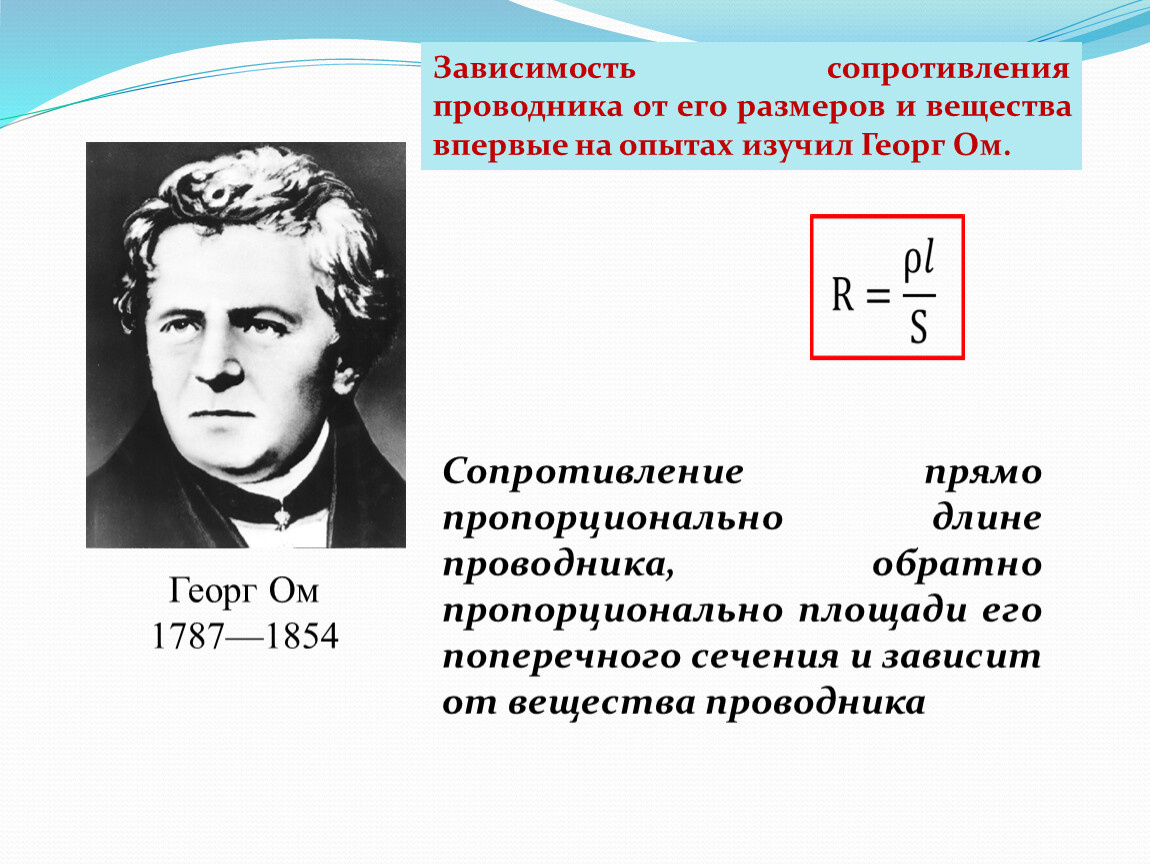 Зависимость сопротивления проводника от его размеров и вещества впервые на опытах изучил Георг Ом.

$R = \frac{\rho l}{S}$

Георг Ом
1787—1854

Сопротивление прямо пропорционально длине проводника, обратно пропорционально площади его поперечного сечения и зависит от вещества проводника